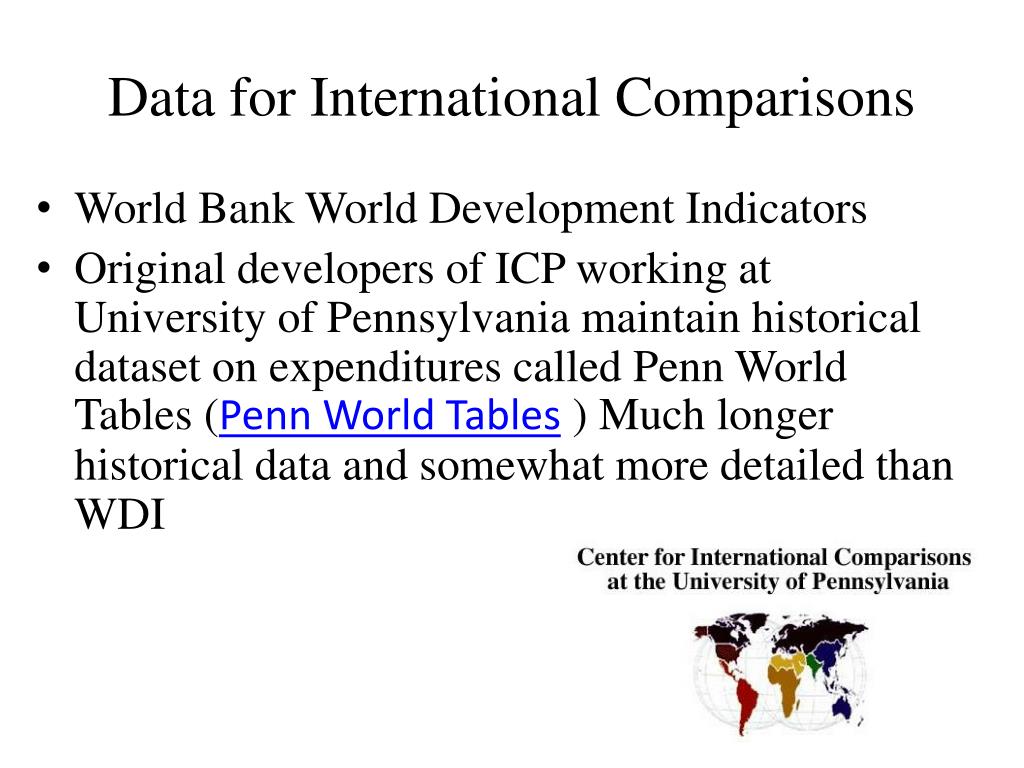 Data for International Comparisons

• World Bank World Development Indicators

• Original developers of ICP working at University of Pennsylvania maintain historical dataset on expenditures called Penn World Tables (Penn World Tables ) Much longer historical data and somewhat more detailed than WDI

Center for International Comparisons at the University of Pennsylvania